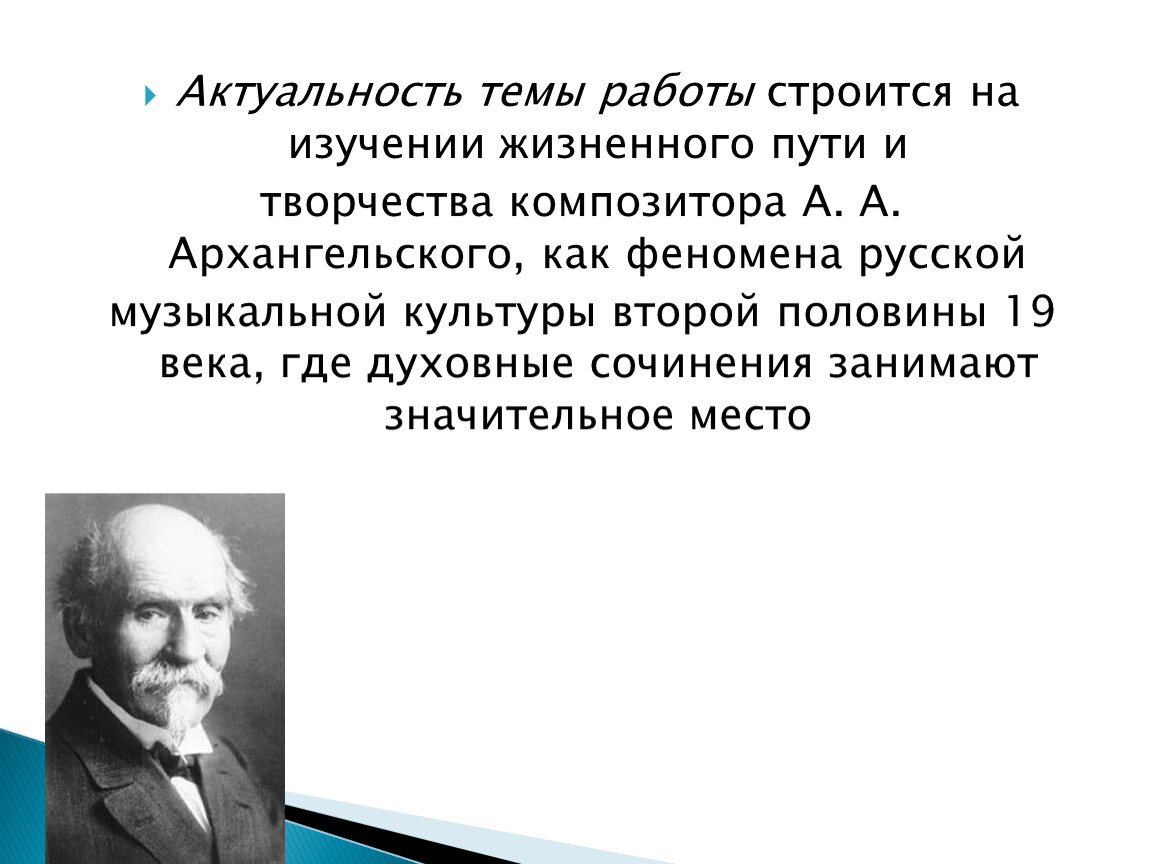 Актуальность темы работы строится на изучении жизненного пути и творчества композитора А. А. Архангельского, как феномена русской музыкальной культуры второй половины 19 века, где духовные сочинения занимают значительное место